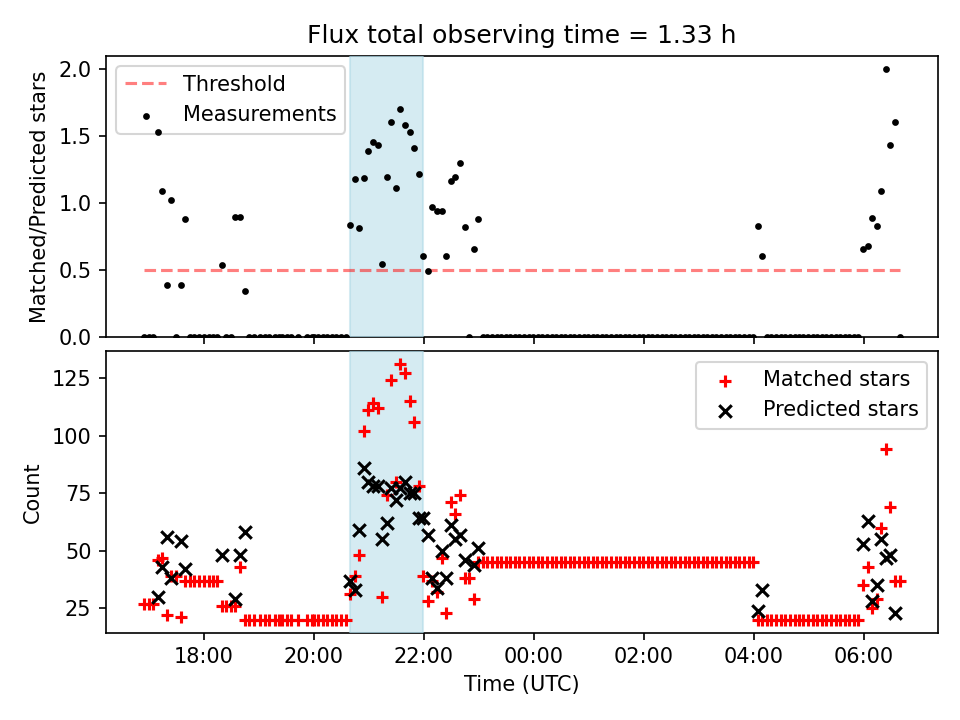 Flux total observing time = 1.33 h

Threshold
Measurements

Matched/Predicted stars

2.0
1.5
1.0
0.5
0.0

Matched stars
Predicted stars

Count

125
100
75
50
25

18:00
20:00
22:00
00:00
02:00
04:00
06:00

Time (UTC)